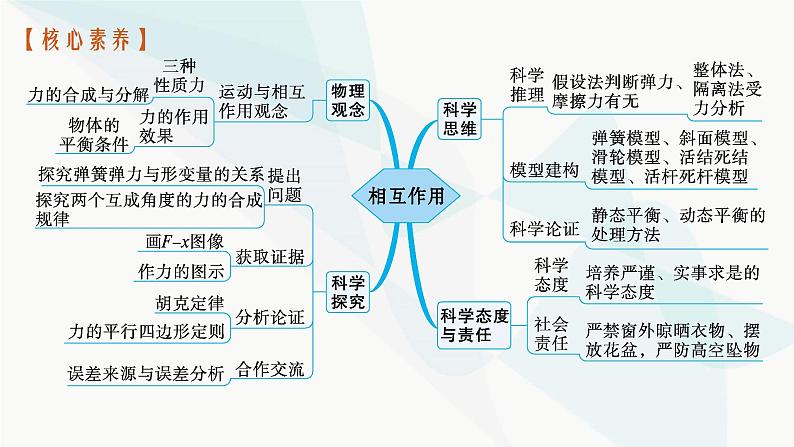 【核心素养】

相互作用

物理观念
运动与相互作用观念
三种性质力
力的合成与分解
力的作用效果
物体的平衡条件

科学探究
提出问题
探究弹簧弹力与形变量的关系
探究两个互成角度的力的合成规律
获取证据
画$F$–$x$图像
作力的图示
分析论证
胡克定律
力的平行四边形定则
合作交流
误差来源与误差分析

科学思维
科学推理
假设法判断弹力、摩擦力有无
整体法、隔离法受力分析
模型建构
弹簧模型、斜面模型、滑轮模型、活结死结模型、活杆死杆模型
科学论证
静态平衡、动态平衡的处理方法

科学态度与责任
科学态度
培养严谨、实事求是的科学态度
社会责任
严禁窗外晾晒衣物、摆放花盆，严防高空坠物